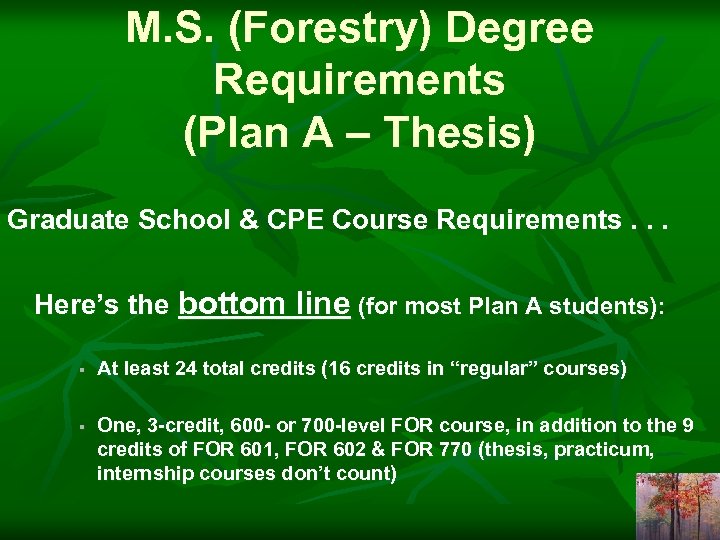 M.S. (Forestry) Degree Requirements (Plan A – Thesis)

Graduate School & CPE Course Requirements . . .

Here's the bottom line (for most Plan A students):

▪ At least 24 total credits (16 credits in "regular" courses)

▪ One, 3-credit, 600- or 700-level FOR course, in addition to the 9 credits of FOR 601, FOR 602 & FOR 770 (thesis, practicum, internship courses don't count)